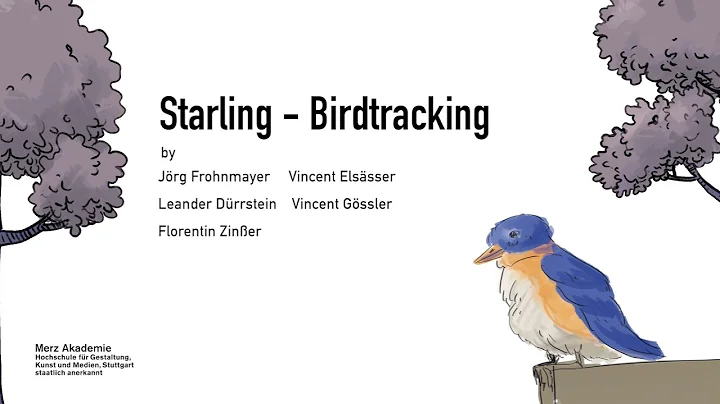 Starling – Birdtracking

by

Jörg Frohnmayer Vincent Elsässer

Leander Dürrstein Vincent Gössler

Florentin Zinßer

Merz Akademie
Hochschule für Gestaltung, Kunst und Medien, Stuttgart
staatlich anerkannt